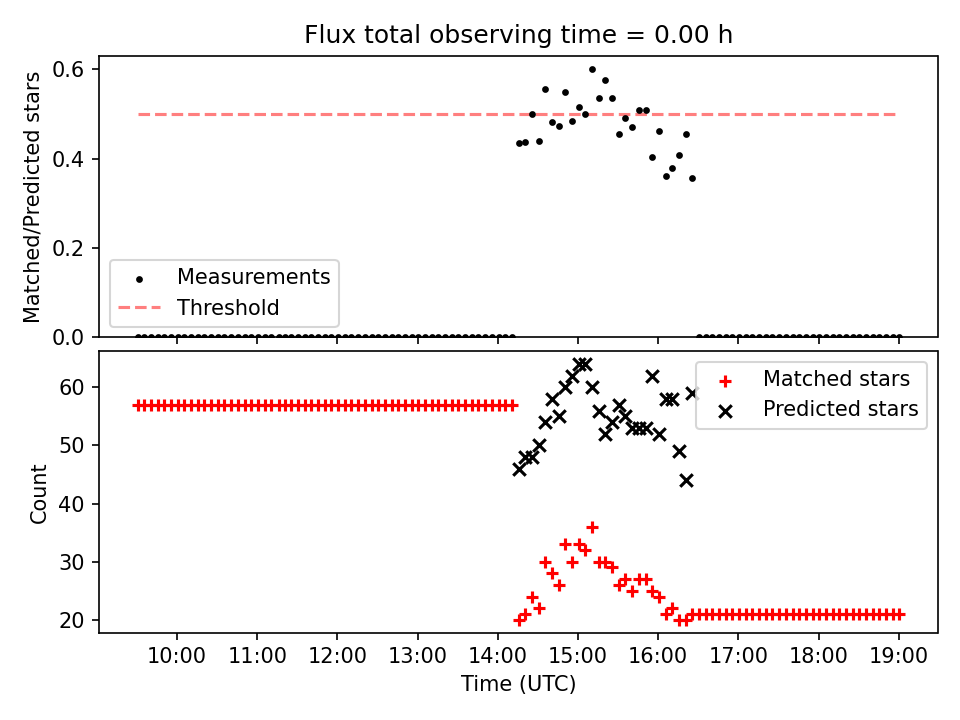 Flux total observing time = 0.00 h

Matched/Predicted stars

0.6
0.4
0.2
0.0

Measurements
Threshold

Count

60
50
40
30
20

Matched stars
Predicted stars

10:00
11:00
12:00
13:00
14:00
15:00
16:00
17:00
18:00
19:00

Time (UTC)